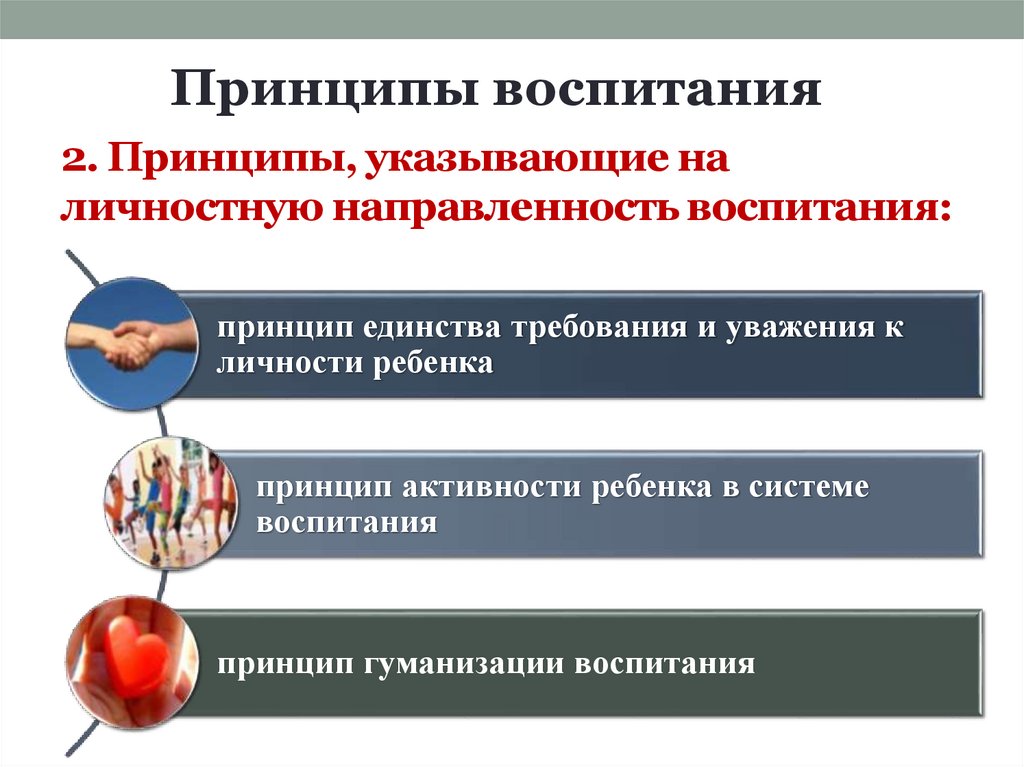 Принципы воспитания

2. Принципы, указывающие на личностную направленность воспитания:

принцип единства требования и уважения к личности ребенка

принцип активности ребенка в системе воспитания

принцип гуманизации воспитания